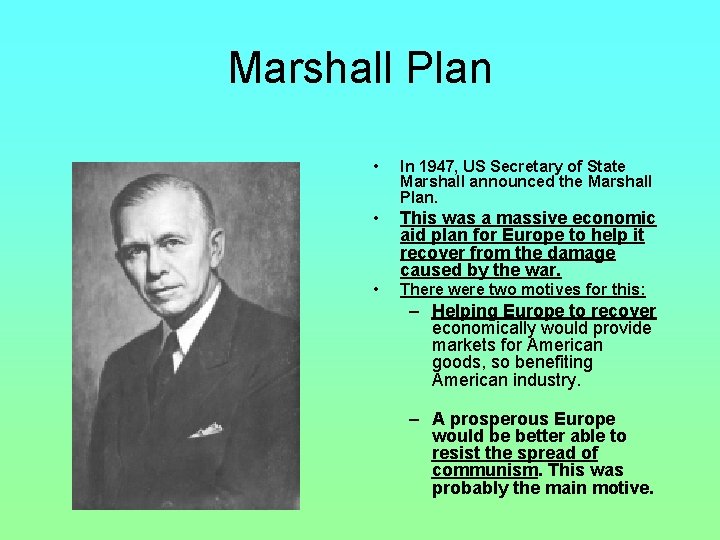 Marshall Plan

• In 1947, US Secretary of State Marshall announced the Marshall Plan.

• This was a massive economic aid plan for Europe to help it recover from the damage caused by the war.

• There were two motives for this:

– Helping Europe to recover economically would provide markets for American goods, so benefiting American industry.

– A prosperous Europe would be better able to resist the spread of communism. This was probably the main motive.